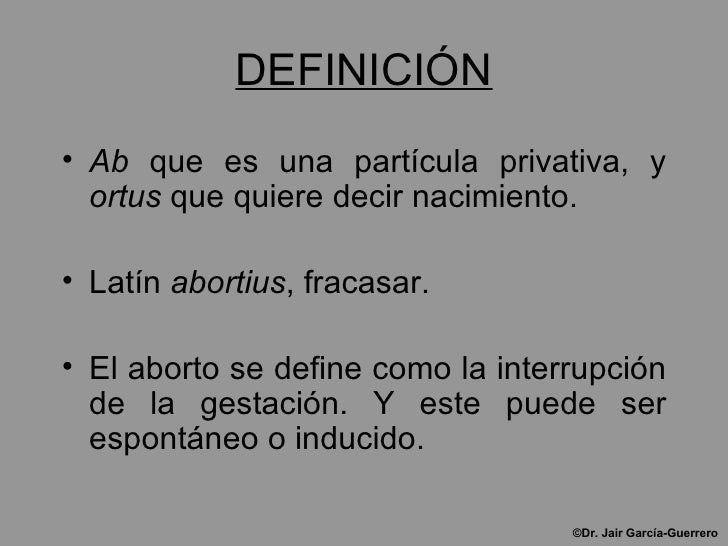 DEFINICIÓN

• Ab que es una partícula privativa, y ortus que quiere decir nacimiento.

• Latín abortius, fracasar.

• El aborto se define como la interrupción de la gestación. Y este puede ser espontáneo o inducido.

©Dr. Jair García-Guerrero